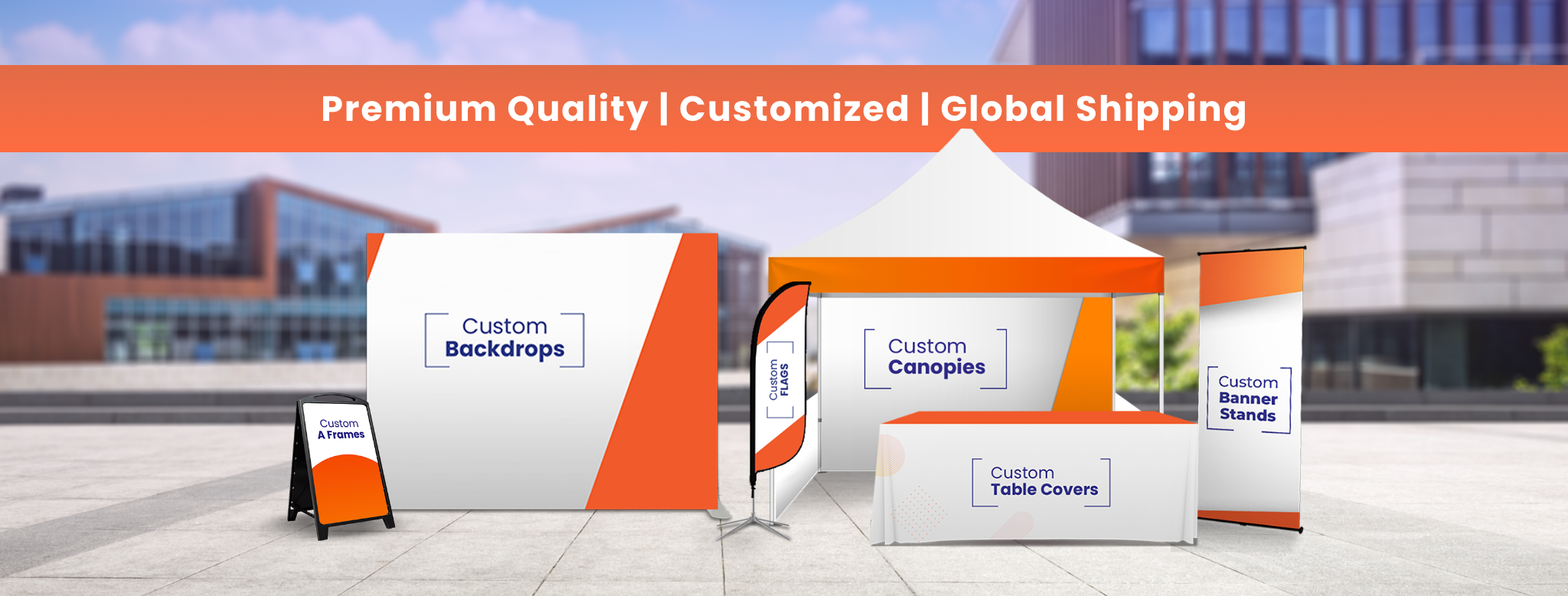 Premium Quality | Customized | Global Shipping

Custom
A Frames

Custom
Backdrops

Custom
FLAGS

Custom
Canopies

Custom
Table Covers

Custom
Banner
Stands